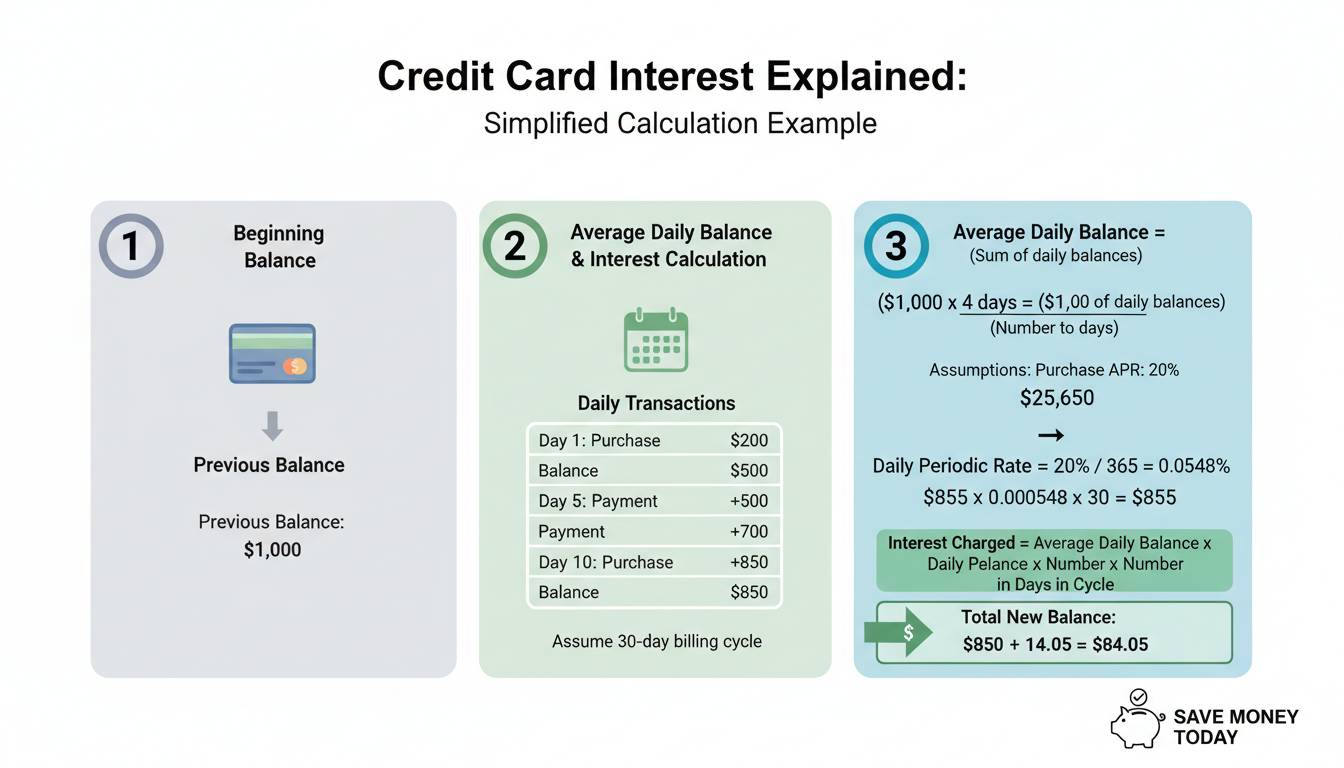 Credit Card Interest Explained:
Simplified Calculation Example

1
Beginning Balance

Previous Balance

Previous Balance:
$1,000

2
Average Daily Balance & Interest Calculation

Daily Transactions

| Day 1: Purchase | $200 |
|---|---|
| Balance | $500 |
| Day 5: Payment | +500 |
| Payment | +700 |
| Day 10: Purchase | +850 |
| Balance | $850 |

Assume 30-day billing cycle

3
Average Daily Balance =
(Sum of daily balances)

($1,000 x 4 days = ($1,00 of daily balances)
(Number to days)

Assumptions: Purchase APR: 20%
$25,650

→

Daily Periodic Rate = 20% / 365 = 0.0548%
$855 x 0.000548 x 30 = $855

Interest Charged = Average Daily Balance x Daily Pelance x Number x Number in Days in Cycle

$
Total New Balance:
$850 + 14.05 = $84.05

SAVE MONEY TODAY